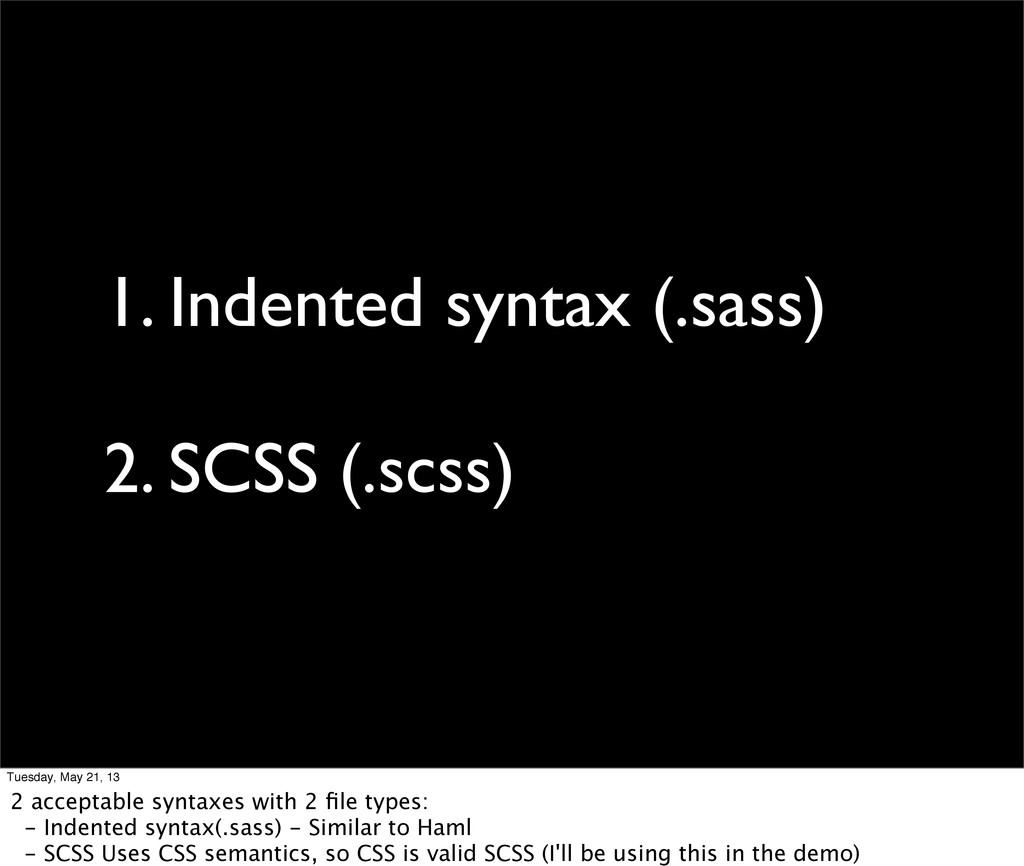 1. Indented syntax (.sass)

2. SCSS (.scss)

Tuesday, May 21, 13

2 acceptable syntaxes with 2 file types:
- Indented syntax(.sass) - Similar to Haml
- SCSS Uses CSS semantics, so CSS is valid SCSS (I'll be using this in the demo)